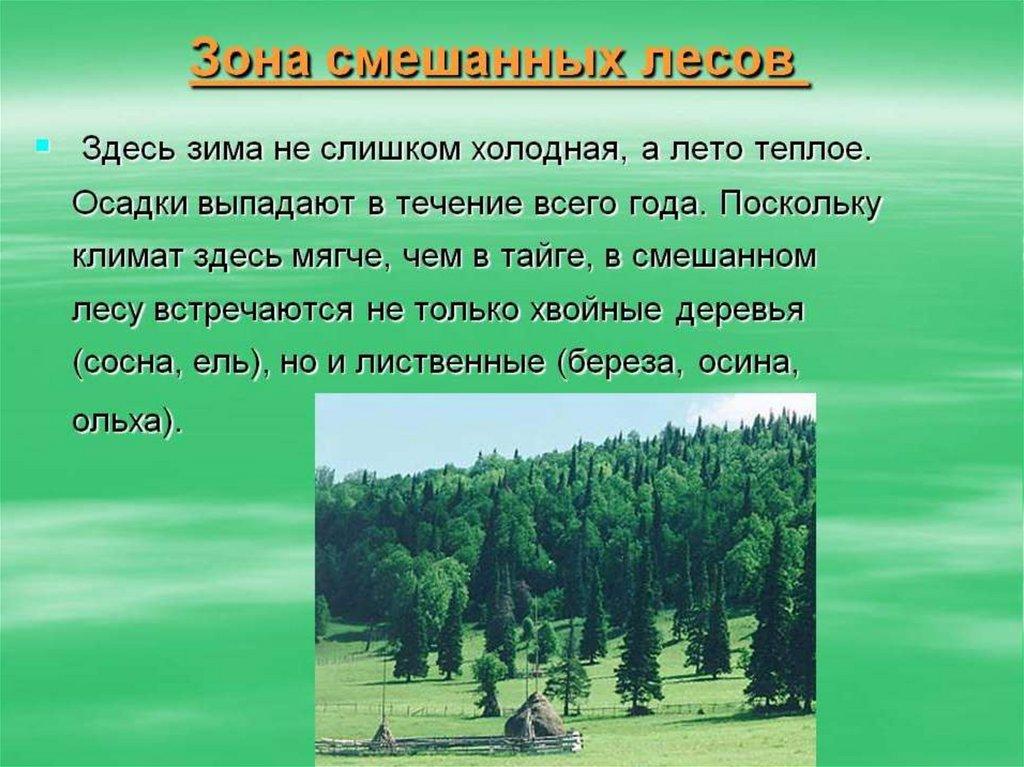 Зона смешанных лесов

Здесь зима не слишком холодная, а лето теплое. Осадки выпадают в течение всего года. Поскольку климат здесь мягче, чем в тайге, в смешанном лесу встречаются не только хвойные деревья (сосна, ель), но и лиственные (береза, осина, ольха).